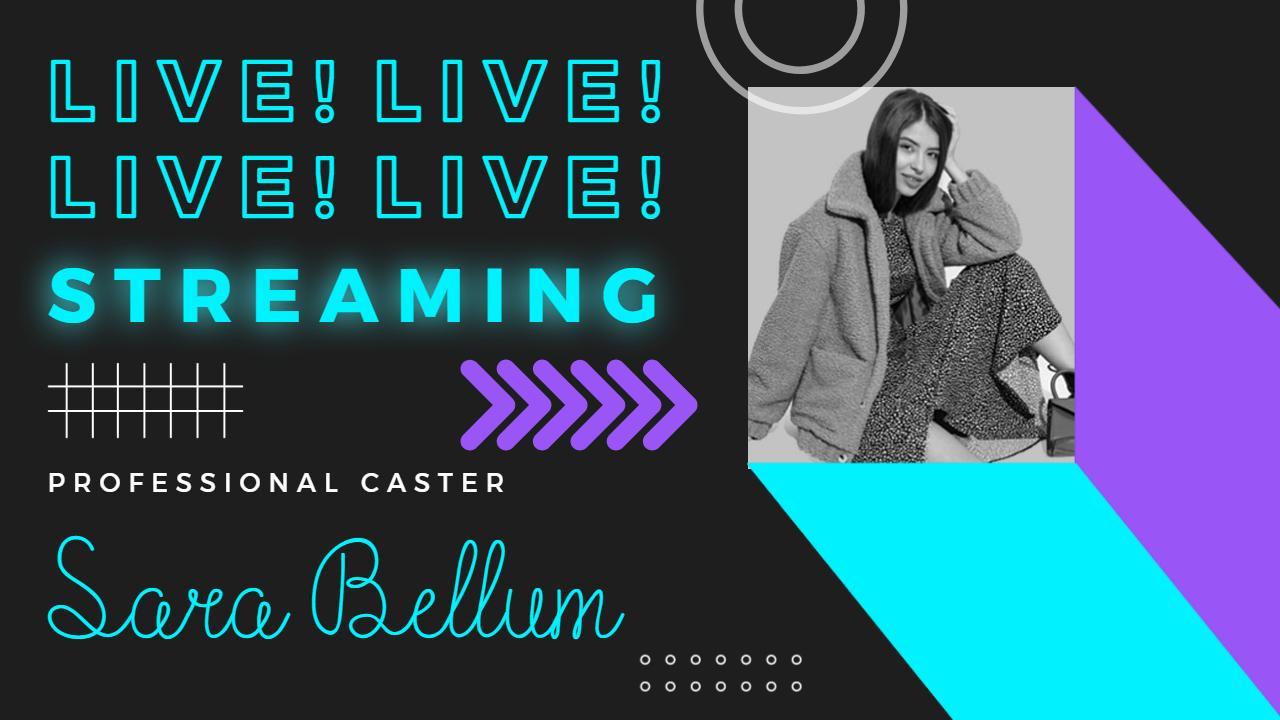 LIVE! LIVE!
LIVE! LIVE!
STREAMING

PROFESSIONAL CASTER

Sara Bellum